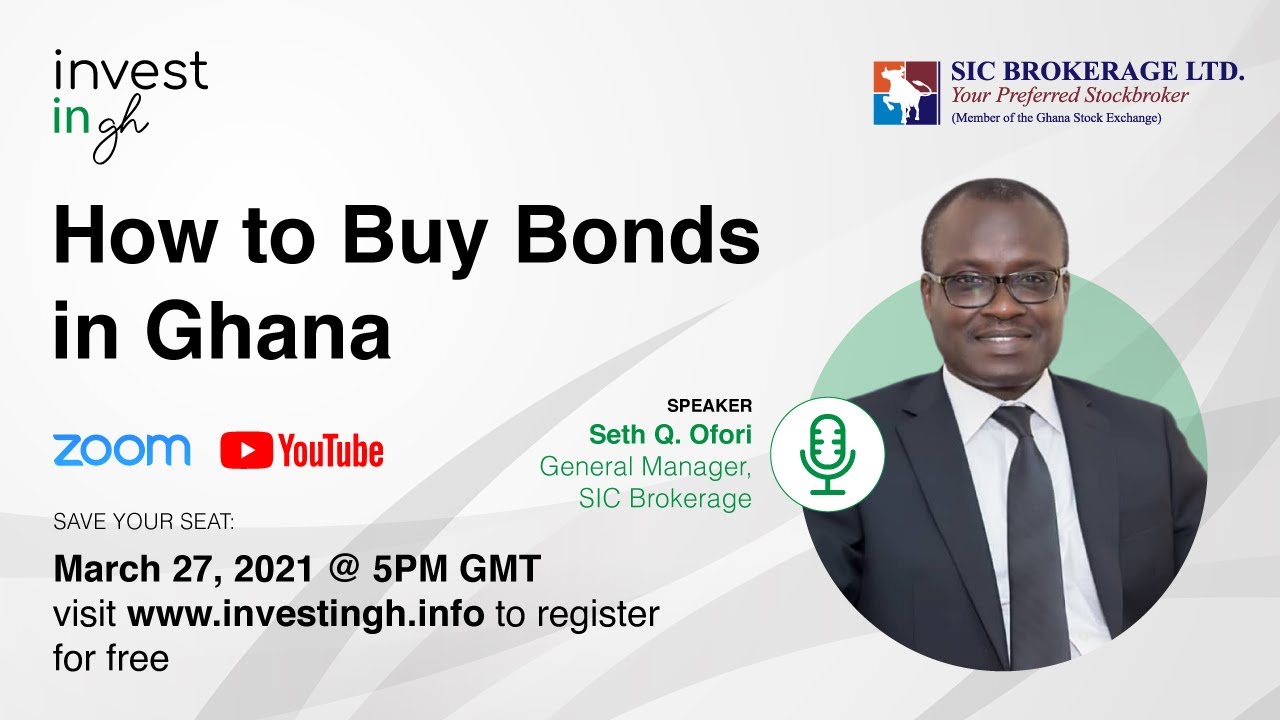 invest
in gh

SIC BROKERAGE LTD.
Your Preferred Stockbroker
(Member of the Ghana Stock Exchange)

How to Buy Bonds in Ghana

zoom YouTube

SPEAKER
Seth Q. Ofori
General Manager, SIC Brokerage

SAVE YOUR SEAT:
March 27, 2021 @ 5PM GMT
visit www.investingh.info to register for free